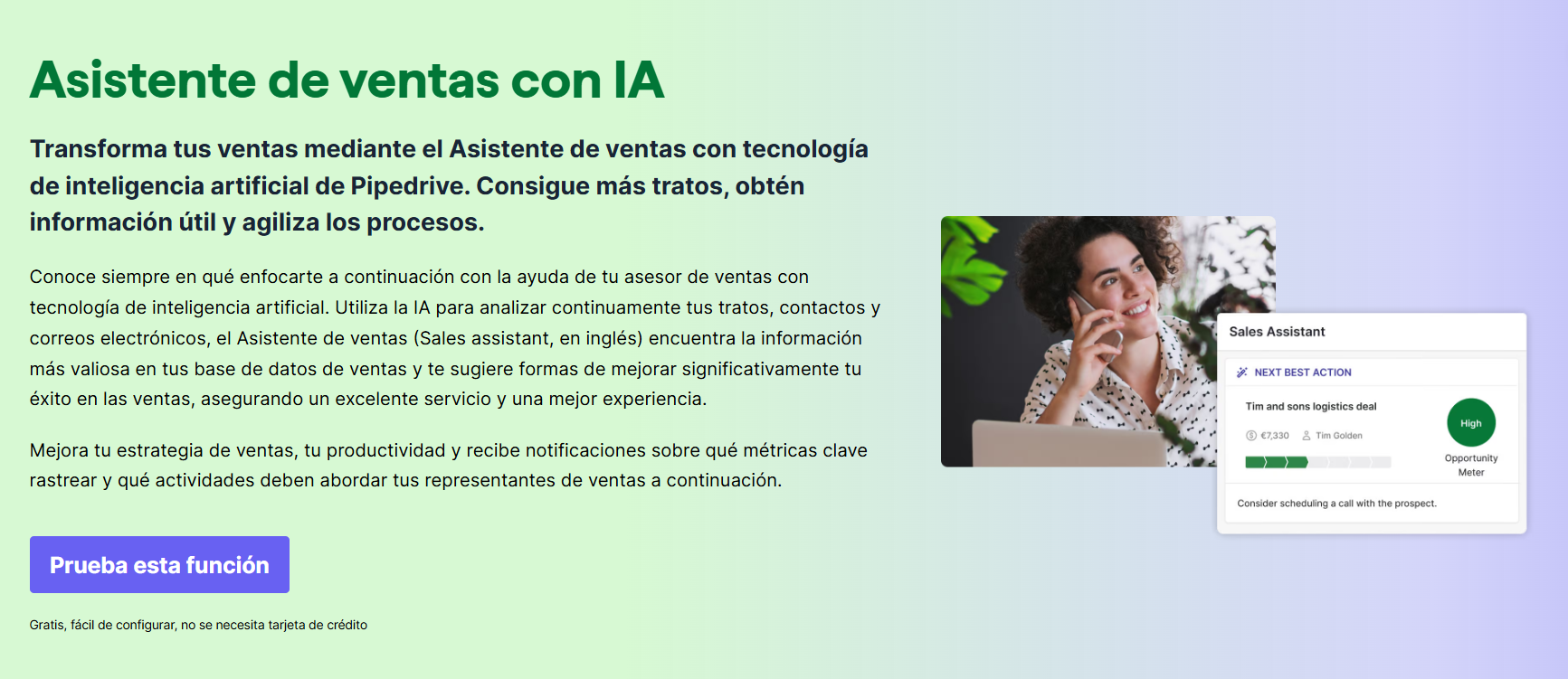 Asistente de ventas con IA

Transforma tus ventas mediante el Asistente de ventas con tecnología de inteligencia artificial de Pipedrive. Consigue más tratos, obtén información útil y agiliza los procesos.

Conoce siempre en qué enfocarte a continuación con la ayuda de tu asesor de ventas con tecnología de inteligencia artificial. Utiliza la IA para analizar continuamente tus tratos, contactos y correos electrónicos, el Asistente de ventas (Sales assistant, en inglés) encuentra la información más valiosa en tus base de datos de ventas y te sugiere formas de mejorar significativamente tu éxito en las ventas, asegurando un excelente servicio y una mejor experiencia.

Mejora tu estrategia de ventas, tu productividad y recibe notificaciones sobre qué métricas clave rastrear y qué actividades deben abordar tus representantes de ventas a continuación.

Prueba esta función

Gratis, fácil de configurar, no se necesita tarjeta de crédito

Sales Assistant

NEXT BEST ACTION

Tim and sons logistics deal

€7,330 Tim Golden

High

Opportunity Meter

Consider scheduling a call with the prospect.